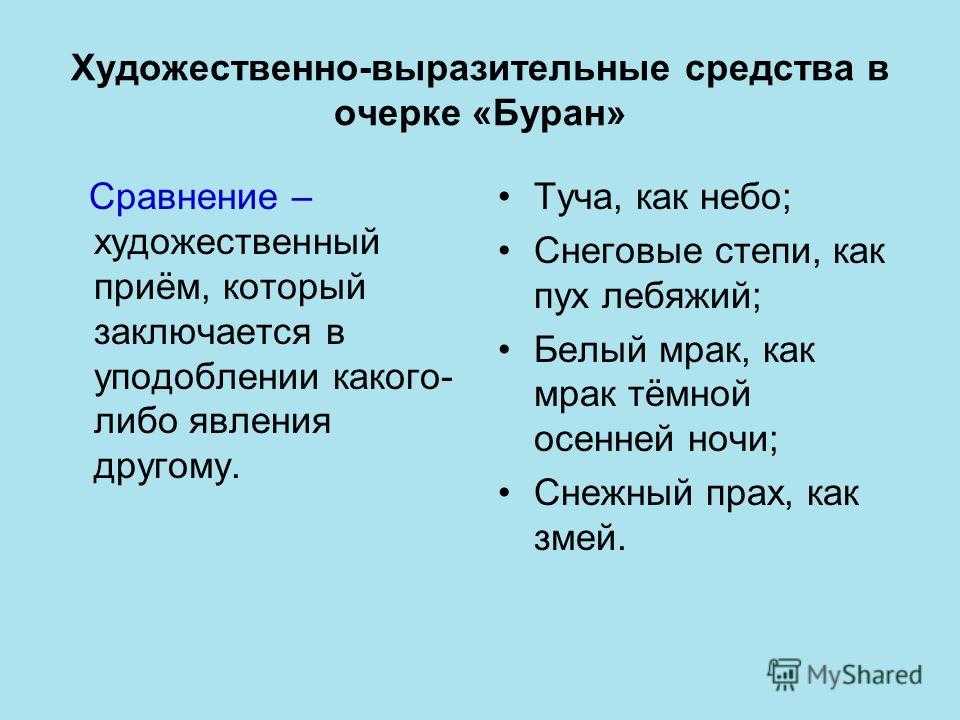 Художественно-выразительные средства в очерке «Буран»

Сравнение – художественный приём, который заключается в уподоблении какого-либо явления другому.

• Туча, как небо;
• Снеговые степи, как пух лебяжий;
• Белый мрак, как мрак тёмной осенней ночи;
• Снежный прах, как змей.

MyShared